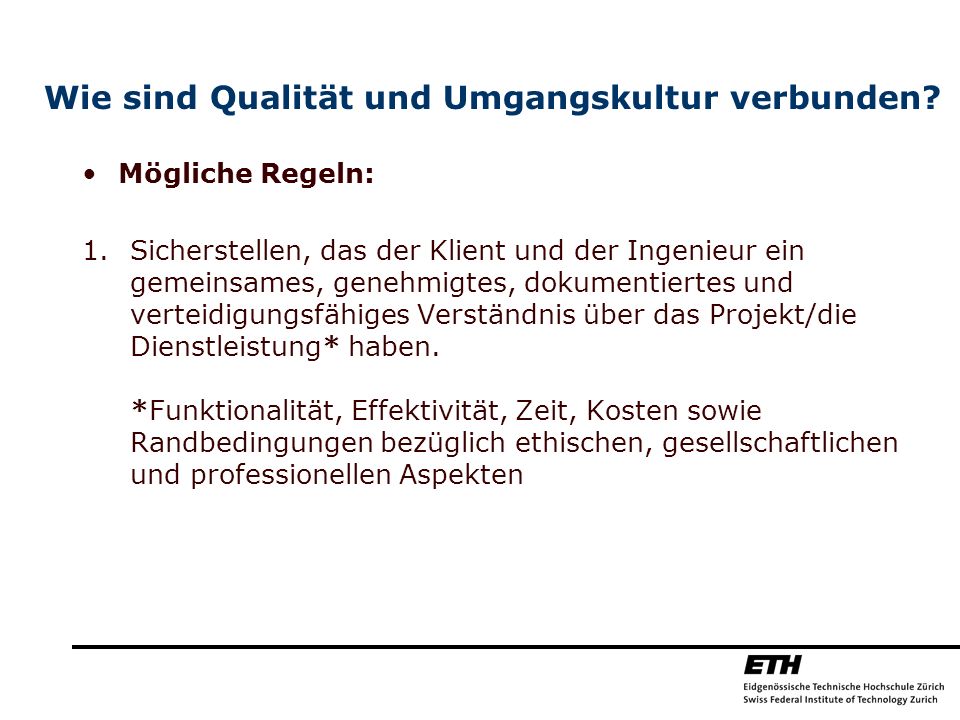 Wie sind Qualität und Umgangskultur verbunden?

• Mögliche Regeln:

1. Sicherstellen, das der Klient und der Ingenieur ein gemeinsames, genehmigtes, dokumentiertes und verteidigungsfähiges Verständnis über das Projekt/die Dienstleistung* haben.

*Funktionalität, Effektivität, Zeit, Kosten sowie Randbedingungen bezüglich ethischen, gesellschaftlichen und professionellen Aspekten

ETH
Eidgenössische Technische Hochschule Zürich
Swiss Federal Institute of Technology Zurich